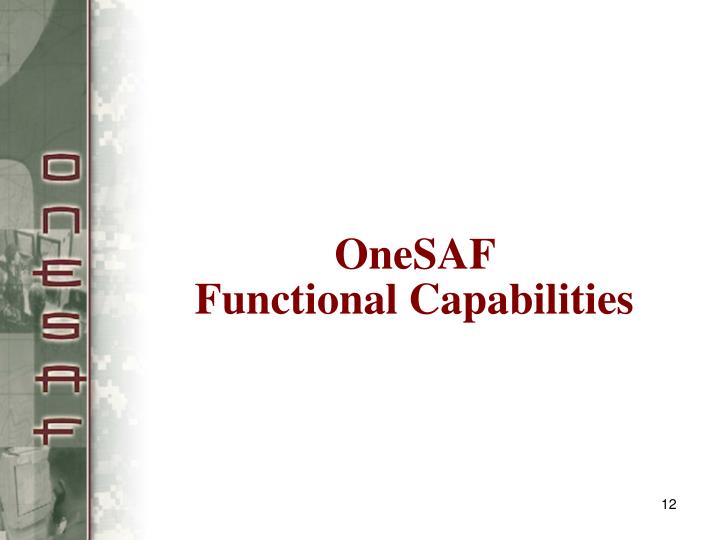 ONESAF

OneSAF
Functional Capabilities

12